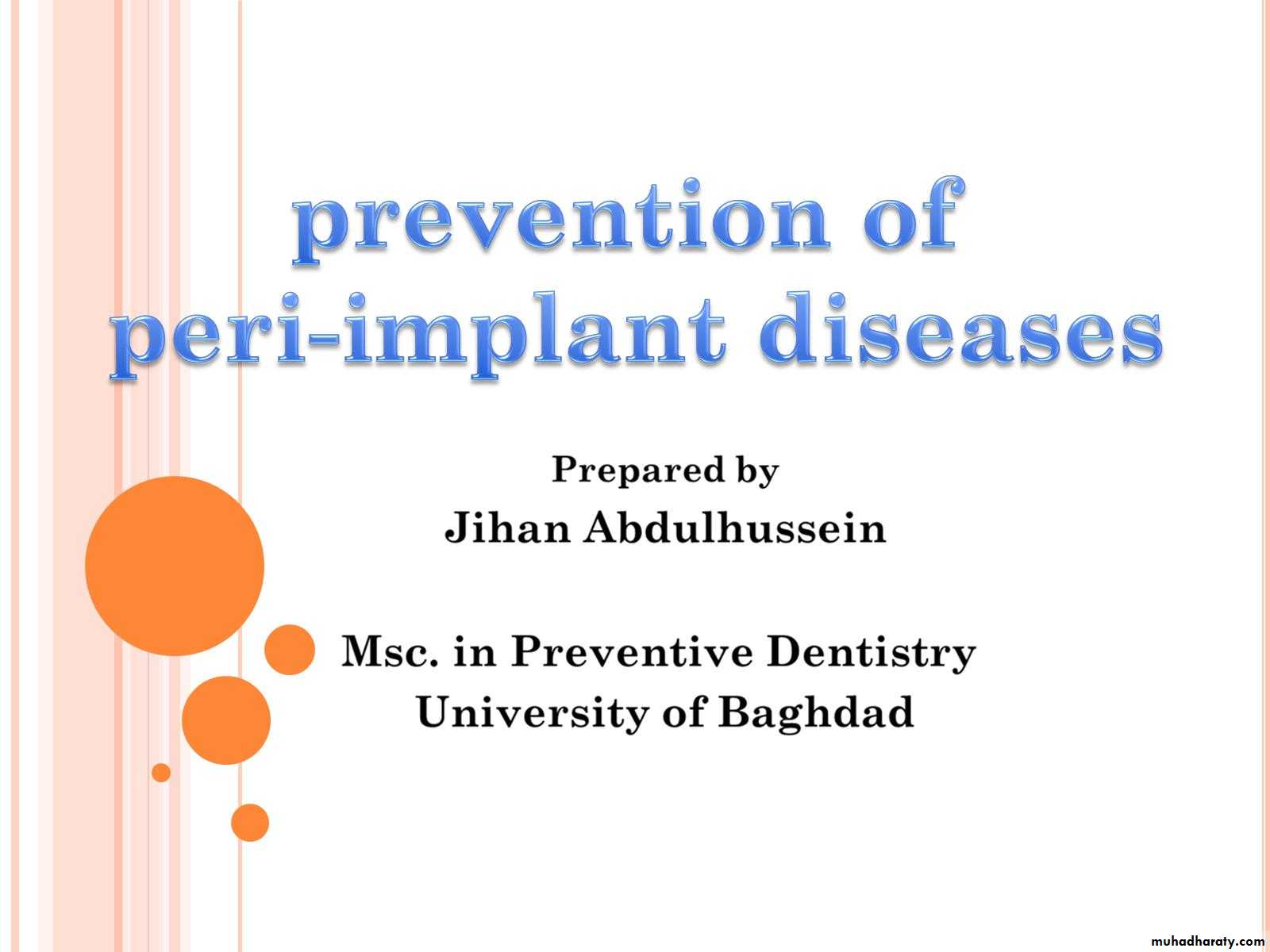 prevention of peri-implant diseases

Prepared by
Jihan Abdulhussein

Msc. in Preventive Dentistry
University of Baghdad

muhadharaty.com